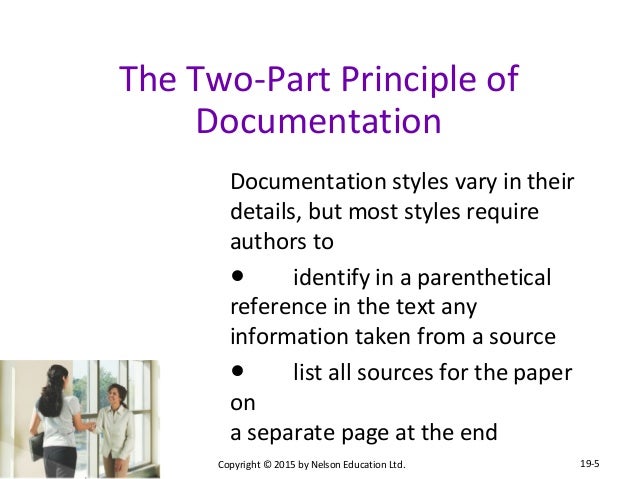 The Two-Part Principle of Documentation

Documentation styles vary in their details, but most styles require authors to

• identify in a parenthetical reference in the text any information taken from a source

• list all sources for the paper on
a separate page at the end

Copyright © 2015 by Nelson Education Ltd.

19-5